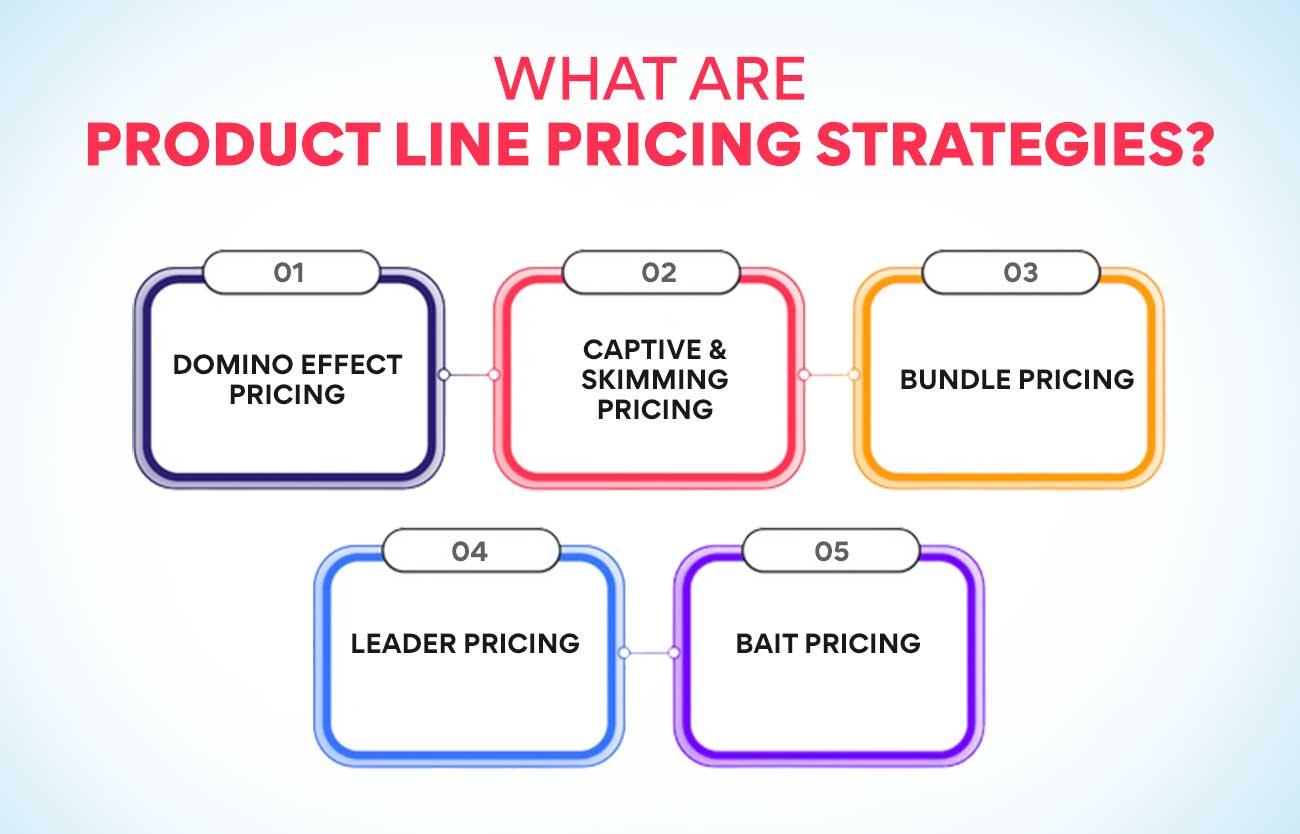 WHAT ARE
PRODUCT LINE PRICING STRATEGIES?

01
DOMINO EFFECT PRICING

02
CAPTIVE & SKIMMING PRICING

03
BUNDLE PRICING

04
LEADER PRICING

05
BAIT PRICING